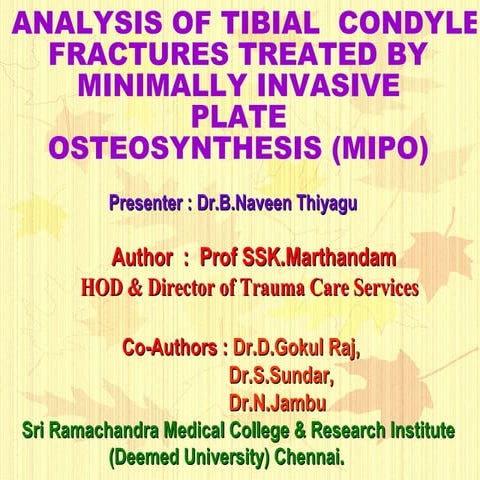 ANALYSIS OF TIBIAL CONDYLE FRACTURES TREATED BY MINIMALLY INVASIVE PLATE OSTEOSYNTHESIS (MIPO)

Presenter : Dr.B.Naveen Thiyagu

Author : Prof SSK.Marthandam
HOD & Director of Trauma Care Services

Co-Authors : Dr.D.Gokul Raj,
Dr.S.Sundar,
Dr.N.Jambu
Sri Ramachandra Medical College & Research Institute
(Deemed University) Chennai.